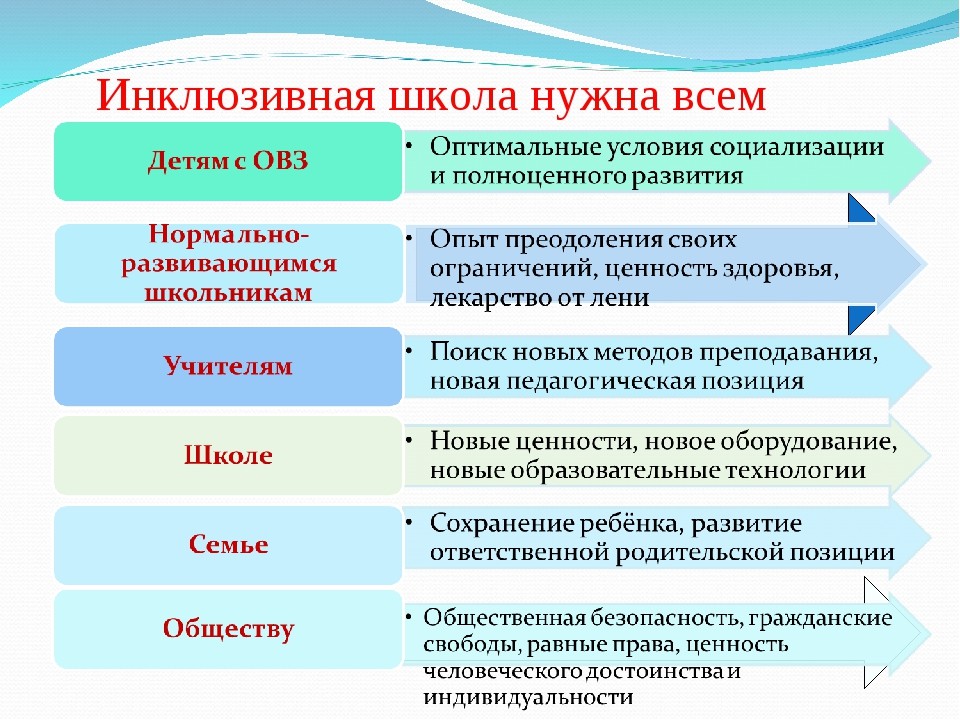 Инклюзивная школа нужна всем

Детям с ОВЗ

• Оптимальные условия социализации и полноценного развития

Нормально-развивающимся школьникам

• Опыт преодоления своих ограничений, ценность здоровья, лекарство от лени

Учителям

• Поиск новых методов преподавания, новая педагогическая позиция

Школе

• Новые ценности, новое оборудование, новые образовательные технологии

Семье

• Сохранение ребёнка, развитие ответственной родительской позиции

Обществу

• Общественная безопасность, гражданские свободы, равные права, ценность человеческого достоинства и индивидуальности